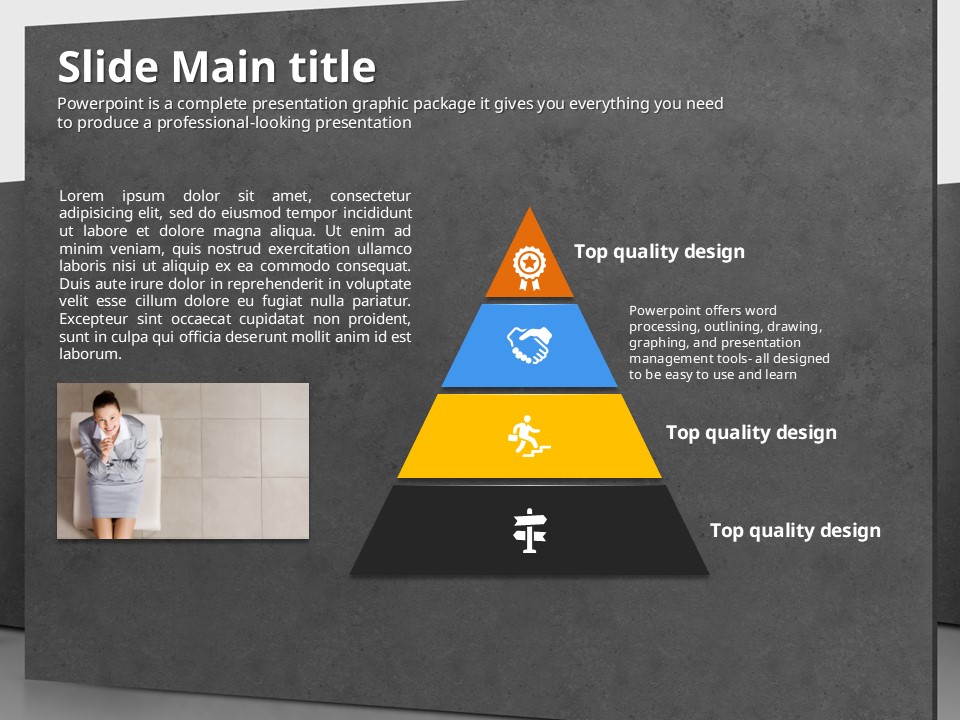 Slide Main title

Powerpoint is a complete presentation graphic package it gives you everything you need to produce a professional-looking presentation

Lorem ipsum dolor sit amet, consectetur adipisicing elit, sed do eiusmod tempor incididunt ut labore et dolore magna aliqua. Ut enim ad minim veniam, quis nostrud exercitation ullamco laboris nisi ut aliquip ex ea commodo consequat. Duis aute irure dolor in reprehenderit in voluptate velit esse cillum dolore eu fugiat nulla pariatur. Excepteur sint occaecat cupidatat non proident, sunt in culpa qui officia deserunt mollit anim id est laborum.

Top quality design

Powerpoint offers word processing, outlining, drawing, graphing, and presentation management tools- all designed to be easy to use and learn

Top quality design

Top quality design